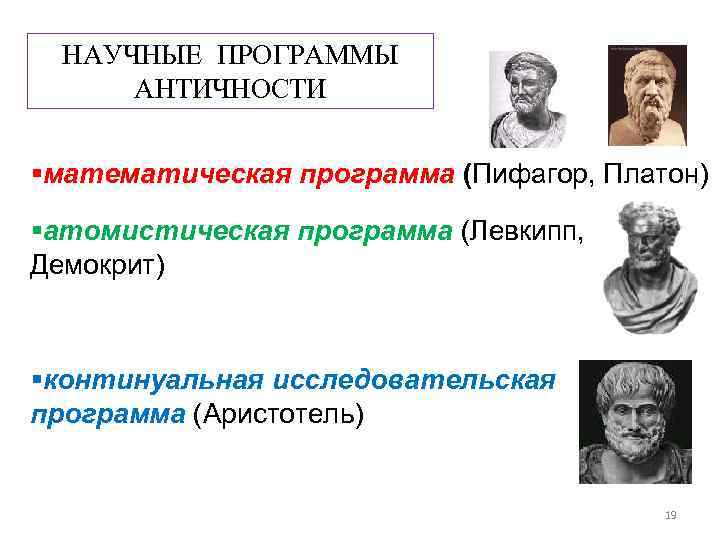 НАУЧНЫЕ ПРОГРАММЫ АНТИЧНОСТИ

▪математическая программа (Пифагор, Платон)

▪атомистическая программа (Левкипп, Демокрит)

▪континуальная исследовательская программа (Аристотель)

19